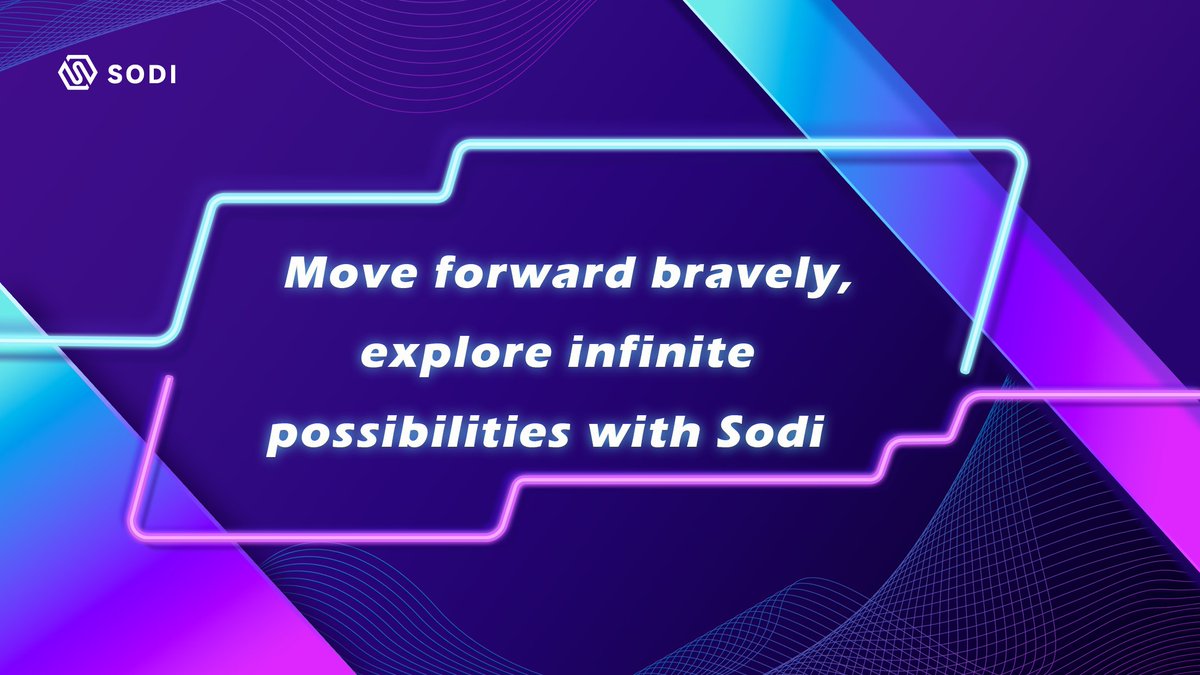 SODI

Move forward bravely, explore infinite possibilities with Sodi